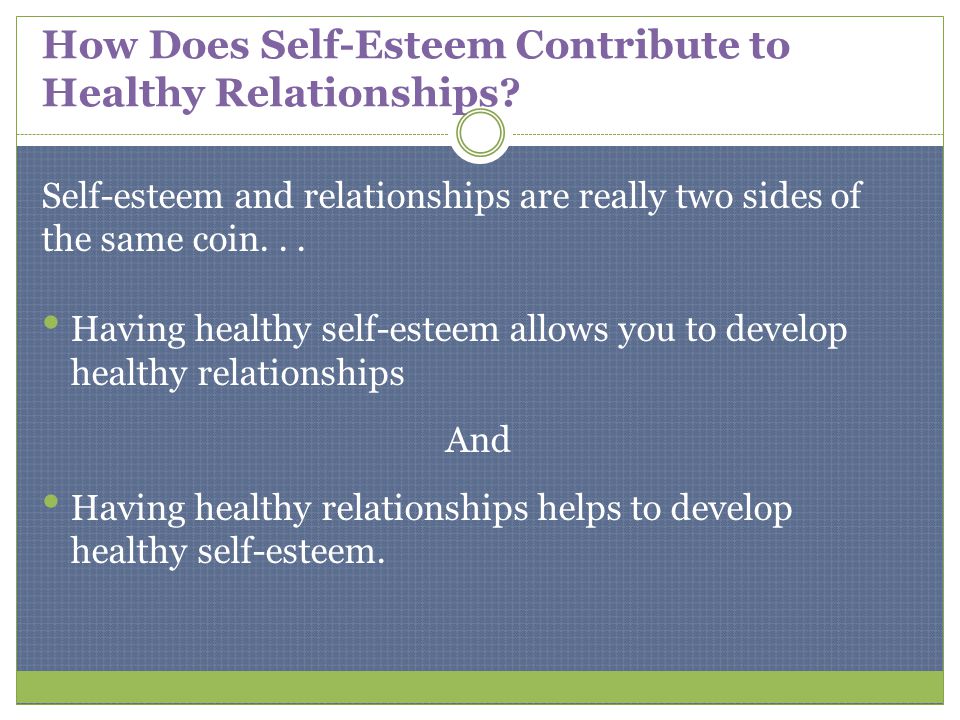 How Does Self-Esteem Contribute to Healthy Relationships?

Self-esteem and relationships are really two sides of the same coin. . .

• Having healthy self-esteem allows you to develop healthy relationships

And

• Having healthy relationships helps to develop healthy self-esteem.